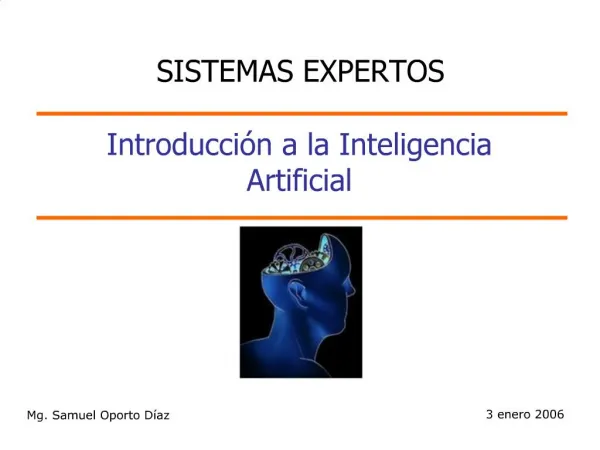 SISTEMAS EXPERTOS

Introducción a la Inteligencia Artificial

Mg. Samuel Oporto Díaz

3 enero 2006